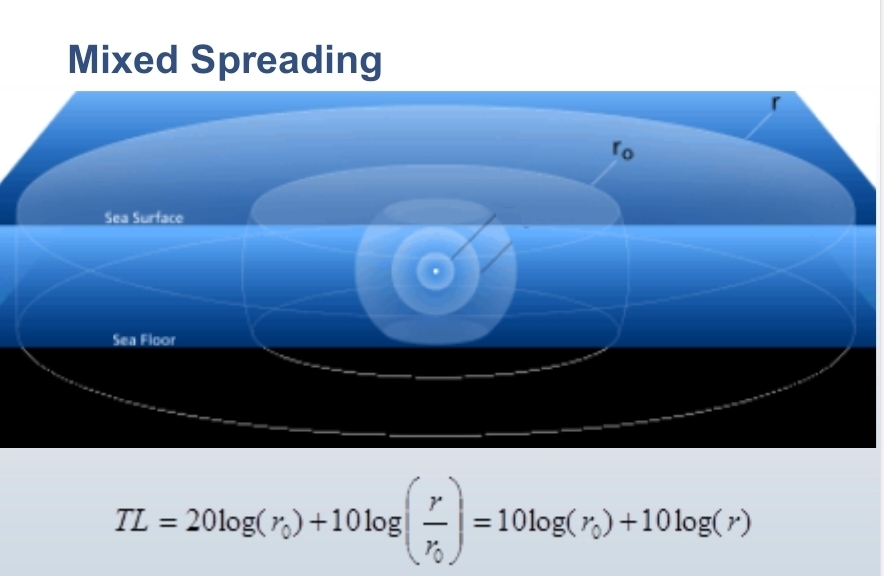 Mixed Spreading

r

$r_o$

Sea Surface

Sea Floor

$TL = 20\log(r_0) + 10\log\left(\frac{r}{r_0}\right) = 10\log(r_0) + 10\log(r)$